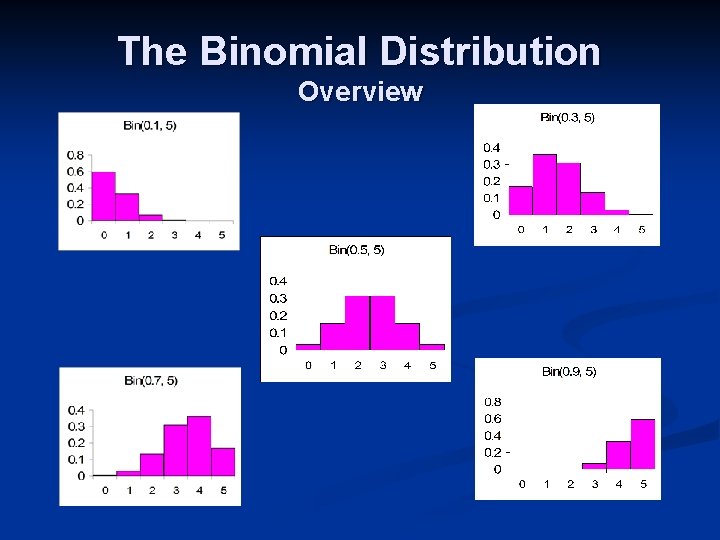 The Binomial Distribution
Overview

Bin(0.1, 5)
0.8
0.6
0.4
0.2
0
0 1 2 3 4 5

Bin(0.3, 5)
0.4
0.3
0.2
0.1
0
0 1 2 3 4 5

Bin(0.5, 5)
0.4
0.3
0.2
0.1
0
0 1 2 3 4 5

Bin(0.7, 5)
0.4
0.3
0.2
0.1
0
0 1 2 3 4 5

Bin(0.9, 5)
0.8
0.6
0.4
0.2
0
0 1 2 3 4 5